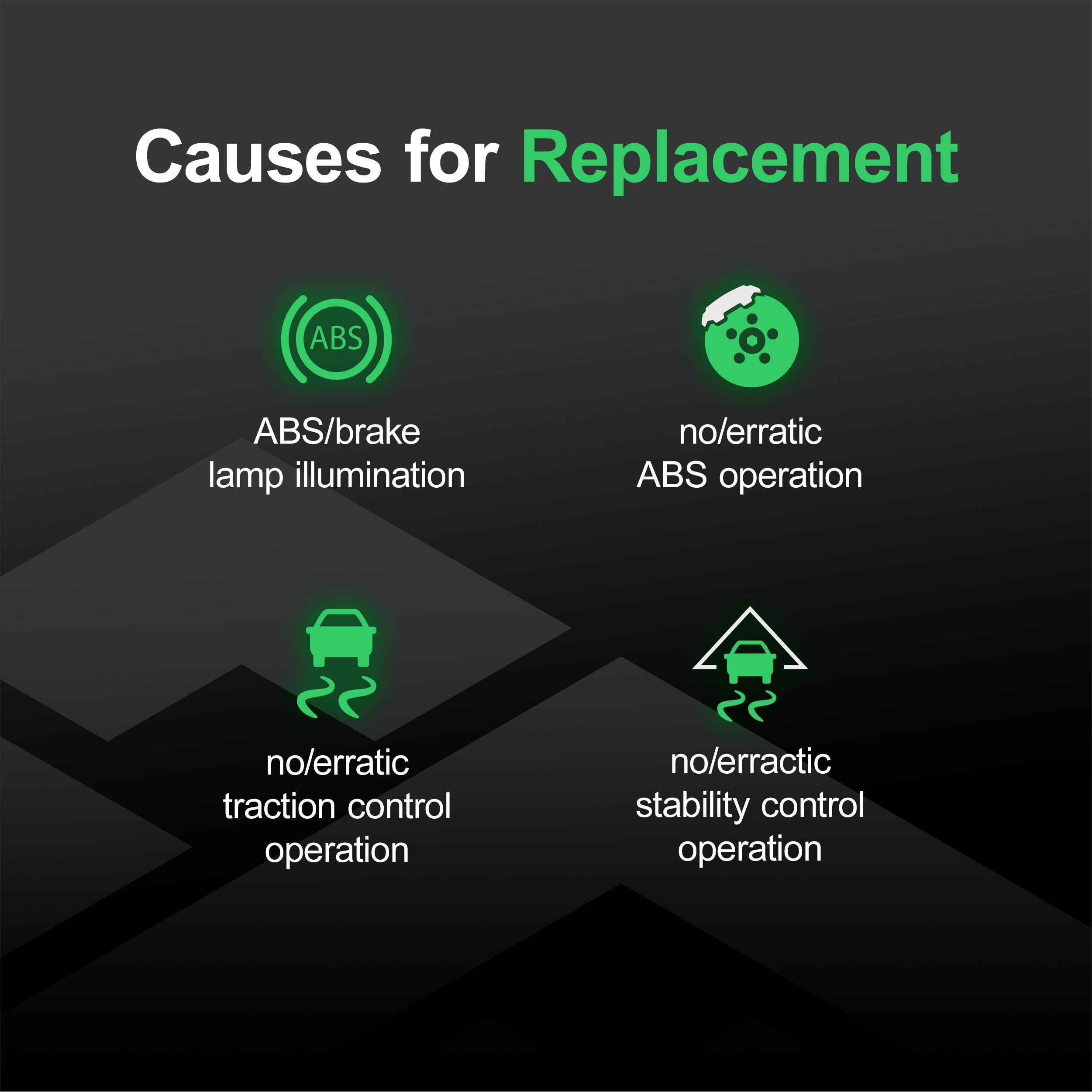 Causes for Replacement

ABS

ABS/brake lamp illumination

no/erratic ABS operation

no/erratic traction control operation

no/erractic stability control operation